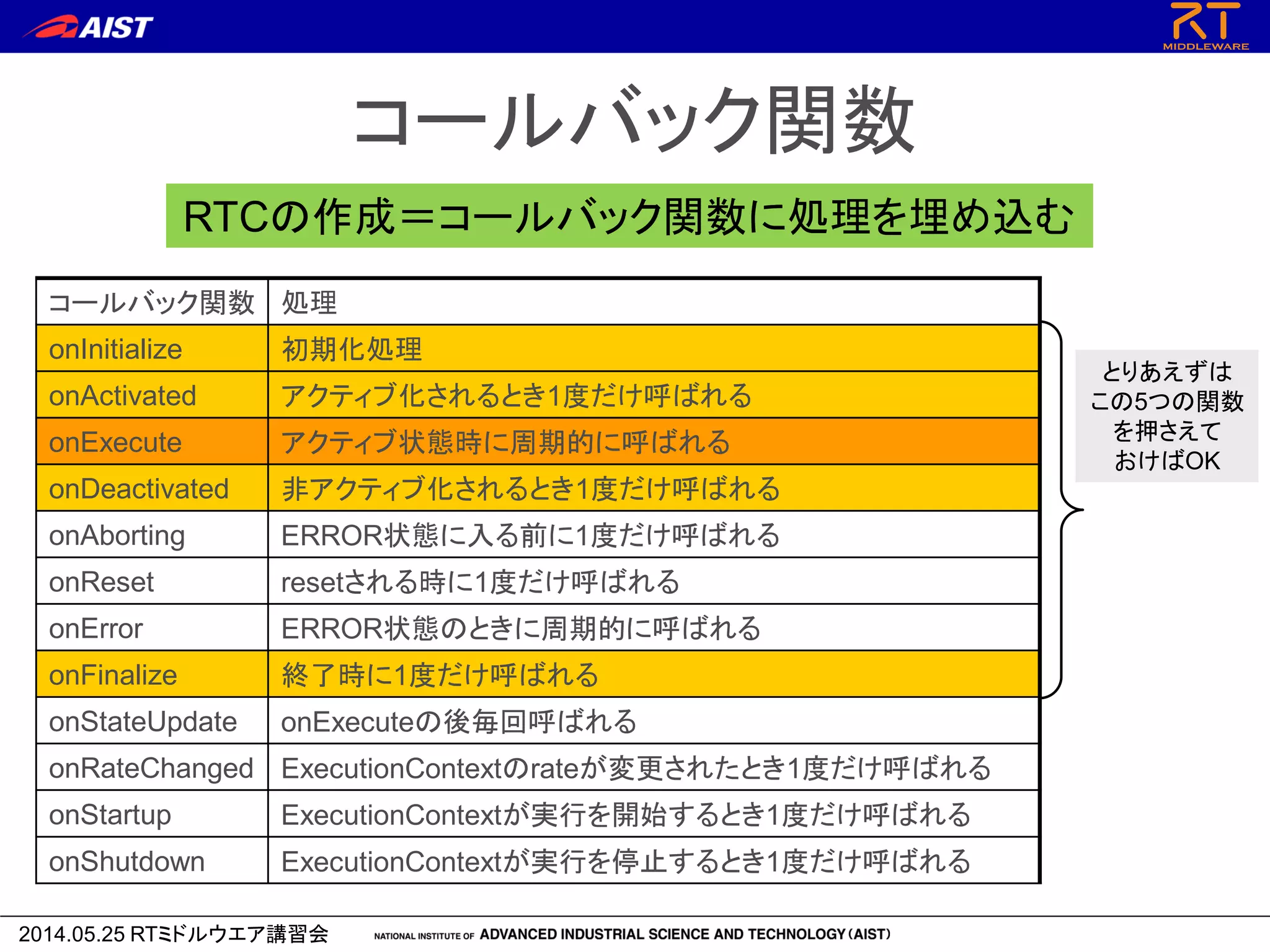 AIST

RT MIDDLEWARE

コールバック関数

RTCの作成＝コールバック関数に処理を埋め込む

| コールバック関数 | 処理 |
|---|---|
| onInitialize | 初期化処理 |
| onActivated | アクティブ化されるとき1度だけ呼ばれる |
| onExecute | アクティブ状態時に周期的に呼ばれる |
| onDeactivated | 非アクティブ化されるとき1度だけ呼ばれる |
| onAborting | ERROR状態に入る前に1度だけ呼ばれる |
| onReset | resetされる時に1度だけ呼ばれる |
| onError | ERROR状態のときに周期的に呼ばれる |
| onFinalize | 終了時に1度だけ呼ばれる |
| onStateUpdate | onExecuteの後毎回呼ばれる |
| onRateChanged | ExecutionContextのrateが変更されたとき1度だけ呼ばれる |
| onStartup | ExecutionContextが実行を開始するとき1度だけ呼ばれる |
| onShutdown | ExecutionContextが実行を停止するとき1度だけ呼ばれる |

とりあえずは この5つの関数 を押さえて おけばOK

2014.05.25 RTミドルウエア講習会

NATIONAL INSTITUTE OF ADVANCED INDUSTRIAL SCIENCE AND TECHNOLOGY (AIST)